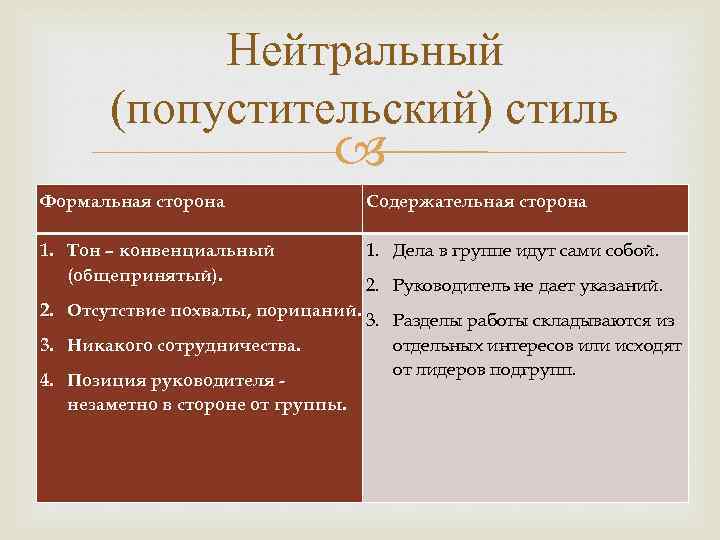 Нейтральный (попустительский) стиль

| Формальная сторона | Содержательная сторона |
|---|---|
| 1. Тон – конвенциальный (общепринятый). 2. Отсутствие похвалы, порицаний. 3. Никакого сотрудничества. 4. Позиция руководителя - незаметно в стороне от группы. | 1. Дела в группе идут сами собой. 2. Руководитель не дает указаний. 3. Разделы работы складываются из отдельных интересов или исходят от лидеров подгрупп. |